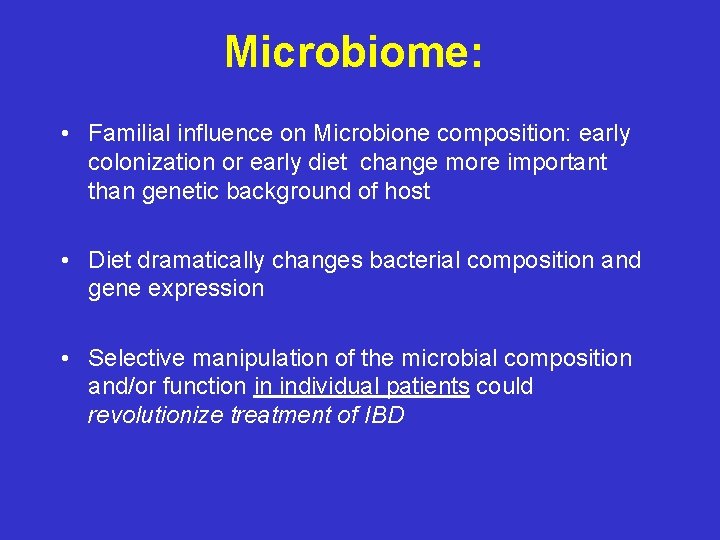 Microbiome:

• Familial influence on Microbione composition: early colonization or early diet change more important than genetic background of host

• Diet dramatically changes bacterial composition and gene expression

• Selective manipulation of the microbial composition and/or function in individual patients could revolutionize treatment of IBD